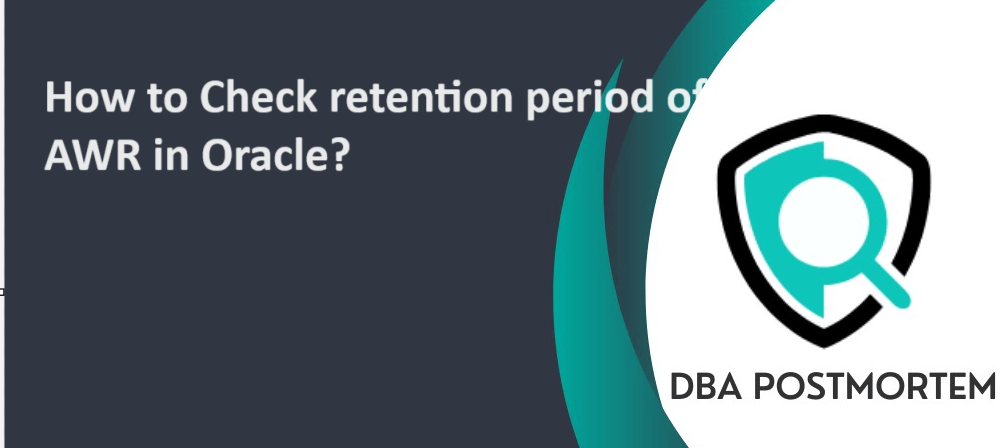 How to Check retention period of AWR in Oracle?

DBA POSTMORTEM